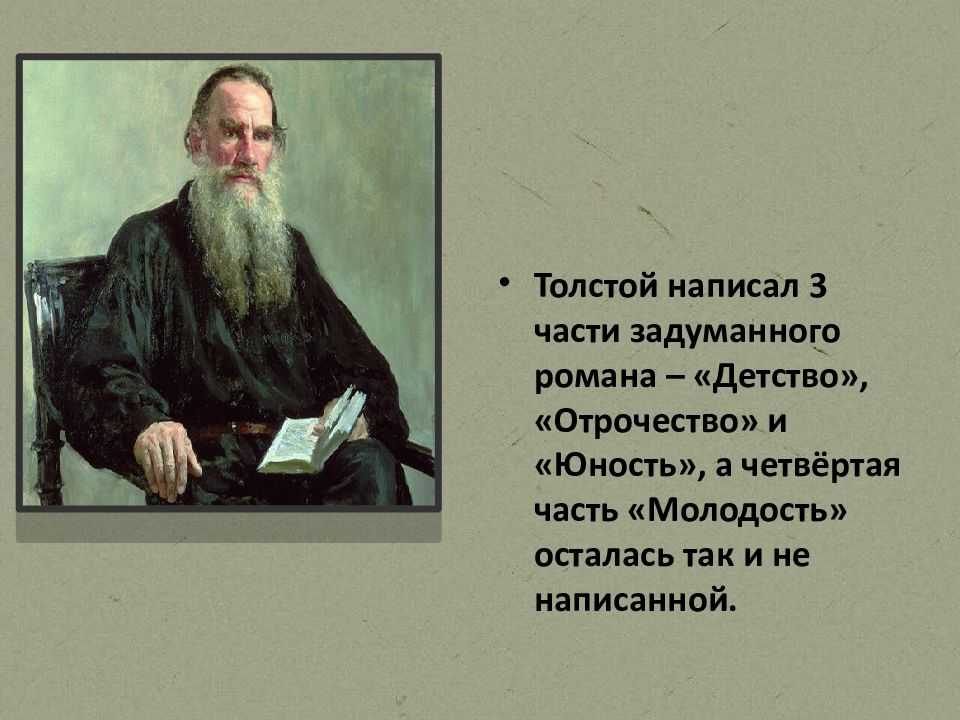 • Толстой написал 3 части задуманного романа – «Детство», «Отрочество» и «Юность», а четвёртая часть «Молодость» осталась так и не написанной.